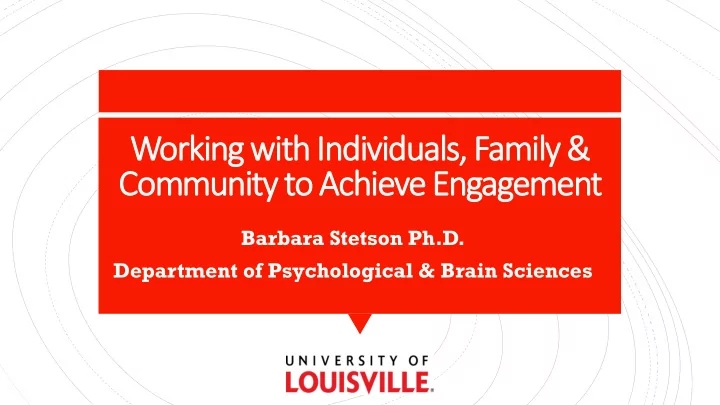 Working with Individuals, Family & Community to Achieve Engagement

Barbara Stetson Ph.D.

Department of Psychological & Brain Sciences

UNIVERSITY OF
LOUISVILLE.